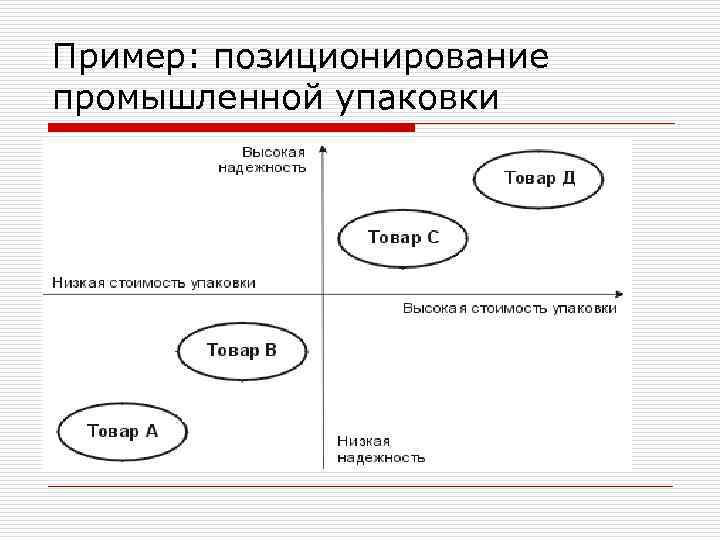 Пример: позиционирование промышленной упаковки

Высокая надежность

Товар Д

Товар С

Низкая стоимость упаковки

Высокая стоимость упаковки

Товар В

Товар А

Низкая надежность